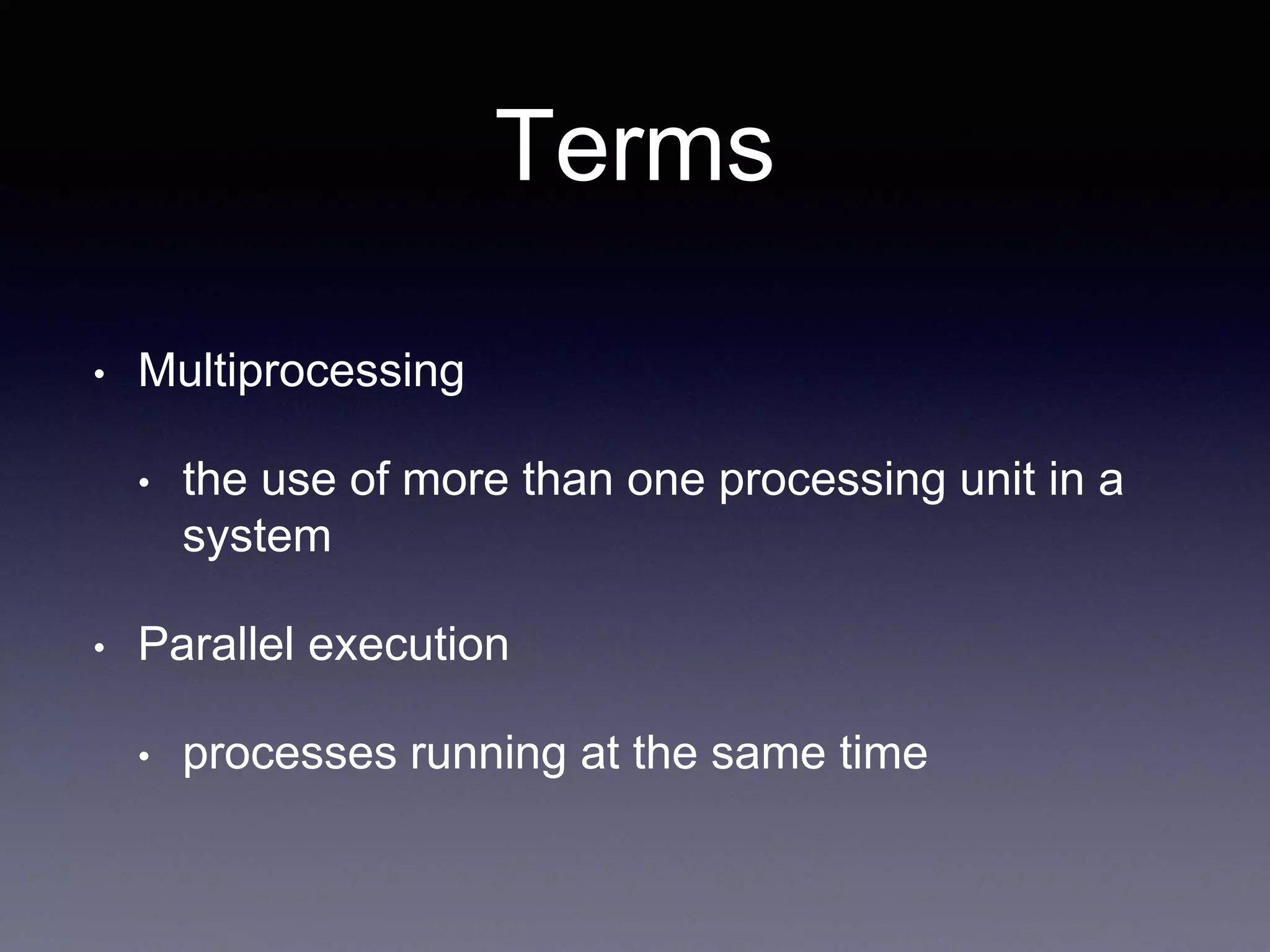 Terms

• Multiprocessing

• the use of more than one processing unit in a system

• Parallel execution

• processes running at the same time